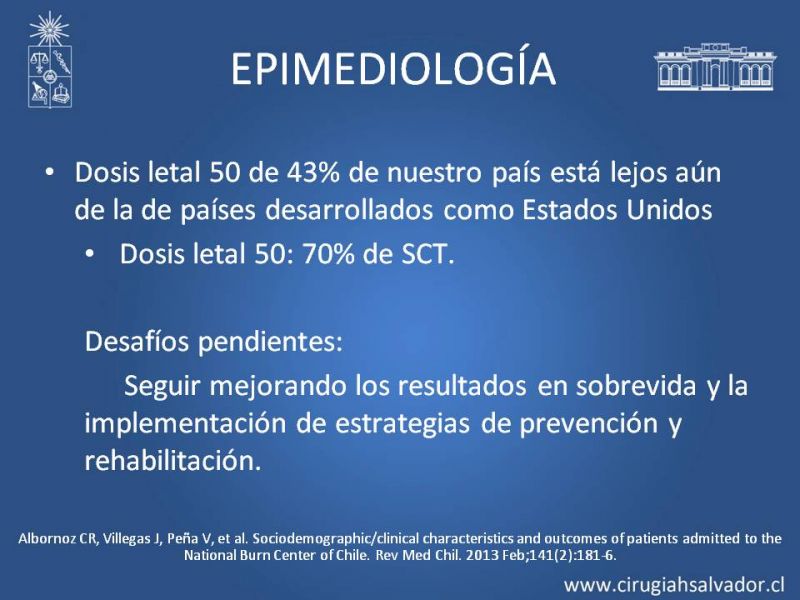 EPIMEDIOLOGÍA

• Dosis letal 50 de 43% de nuestro país está lejos aún de la de países desarrollados como Estados Unidos
  • Dosis letal 50: 70% de SCT.

Desafíos pendientes:
Seguir mejorando los resultados en sobrevida y la implementación de estrategias de prevención y rehabilitación.

Albornoz CR, Villegas J, Peña V, et al. Sociodemographic/clinical characteristics and outcomes of patients admitted to the National Burn Center of Chile. Rev Med Chil. 2013 Feb;141(2):181-6.

www.cirugiahsalvador.cl